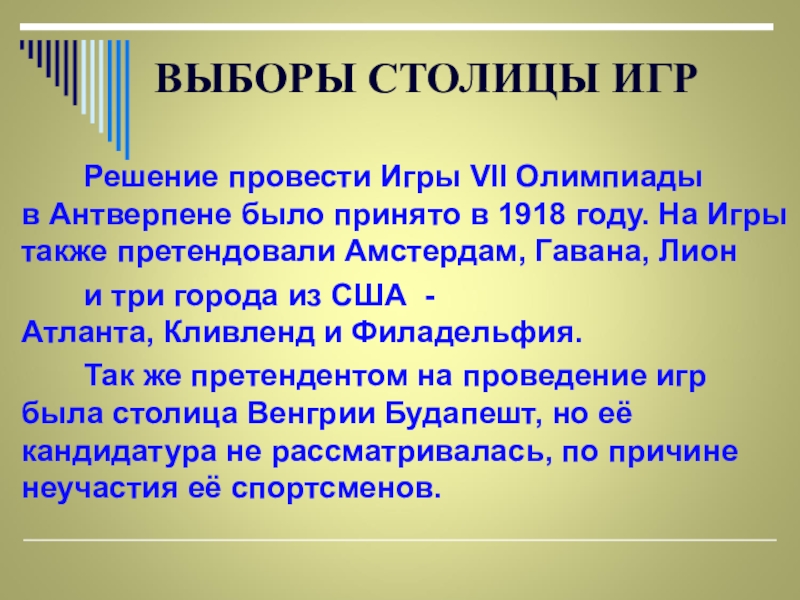 ВЫБОРЫ СТОЛИЦЫ ИГР

Решение провести Игры VII Олимпиады в Антверпене было принято в 1918 году. На Игры также претендовали Амстердам, Гавана, Лион

и три города из США - Атланта, Кливленд и Филадельфия.

Так же претендентом на проведение игр была столица Венгрии Будапешт, но её кандидатура не рассматривалась, по причине неучастия её спортсменов.